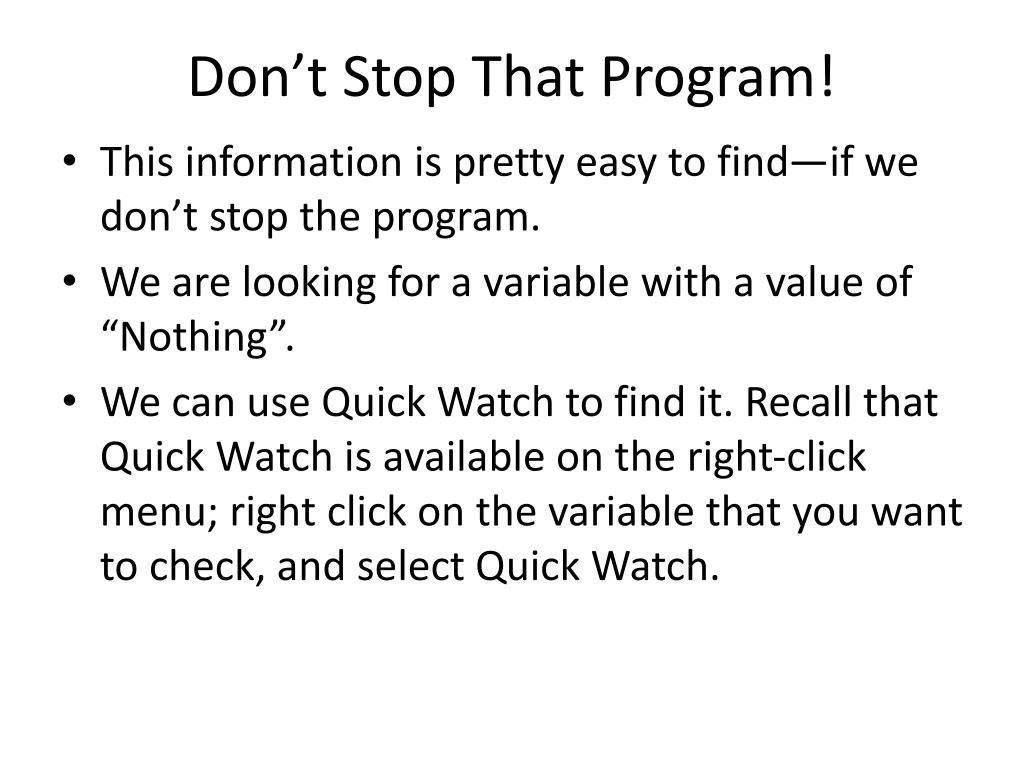 Don’t Stop That Program!

• This information is pretty easy to find—if we don’t stop the program.
• We are looking for a variable with a value of “Nothing”.
• We can use Quick Watch to find it. Recall that Quick Watch is available on the right-click menu; right click on the variable that you want to check, and select Quick Watch.